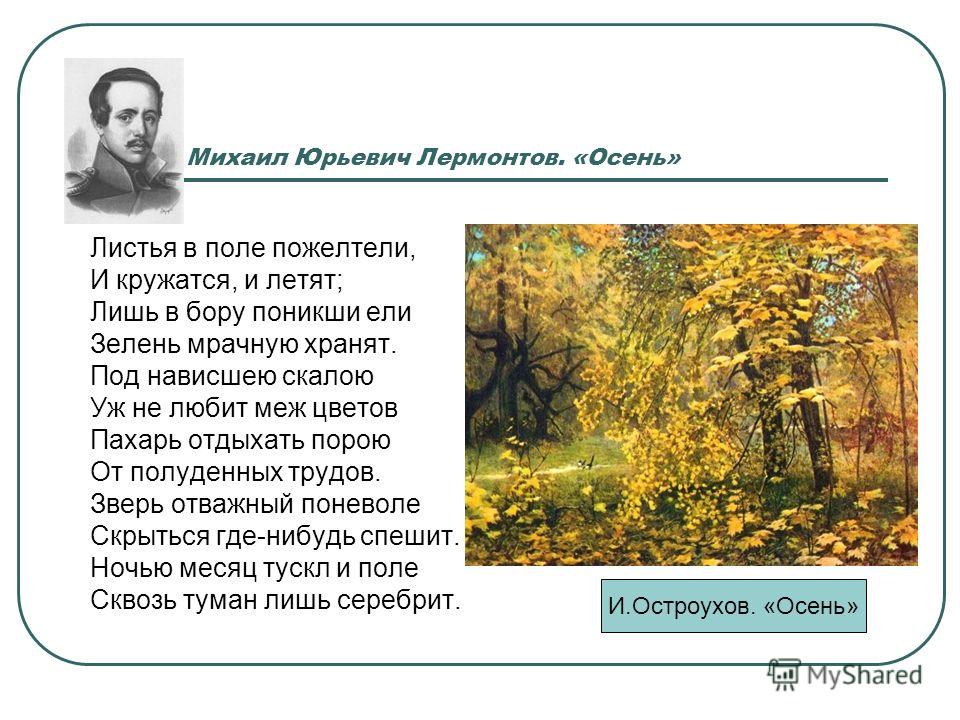 Михаил Юрьевич Лермонтов. «Осень»

Листья в поле пожелтели,
И кружатся, и летят;
Лишь в бору поникши ели
Зелень мрачную хранят.
Под нависшею скалою
Уж не любит меж цветов
Пахарь отдыхать порою
От полуденных трудов.
Зверь отважный поневоле
Скрыться где-нибудь спешит.
Ночью месяц тускл и поле
Сквозь туман лишь серебрит.

И.Остроухов. «Осень»

MyShared